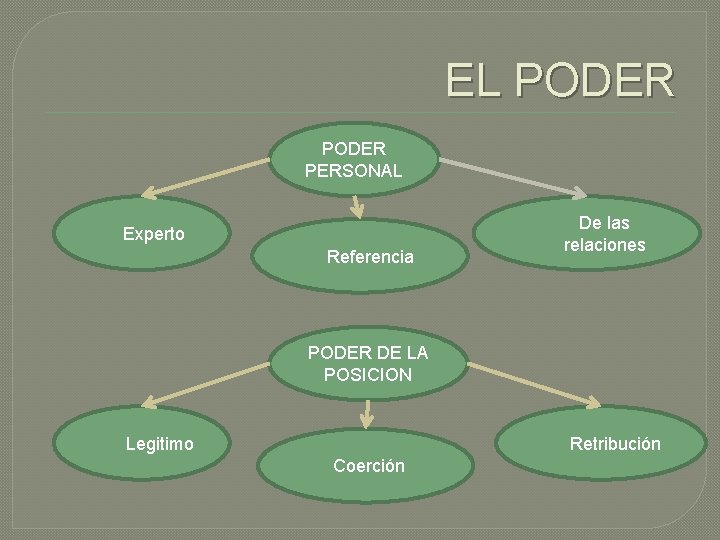 EL PODER

PODER PERSONAL

Experto

Referencia

De las relaciones

PODER DE LA POSICION

Legitimo

Coerción

Retribución